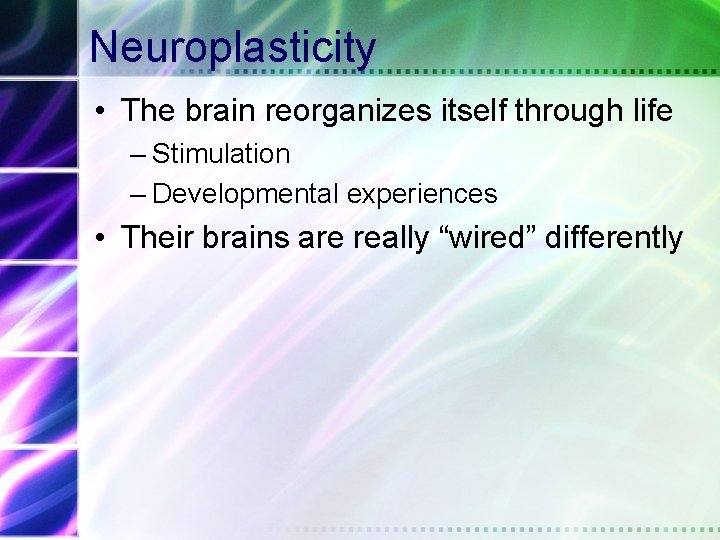 Neuroplasticity

• The brain reorganizes itself through life
– Stimulation
– Developmental experiences
• Their brains are really “wired” differently